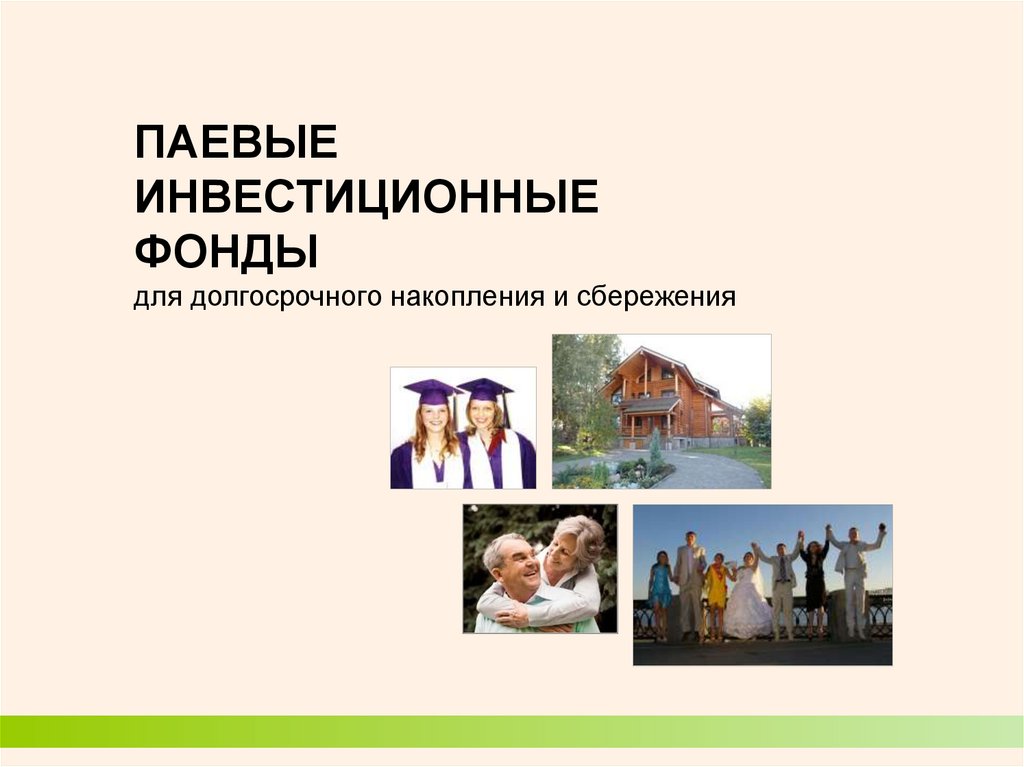 ПАЕВЫЕ ИНВЕСТИЦИОННЫЕ ФОНДЫ
для долгосрочного накопления и сбережения